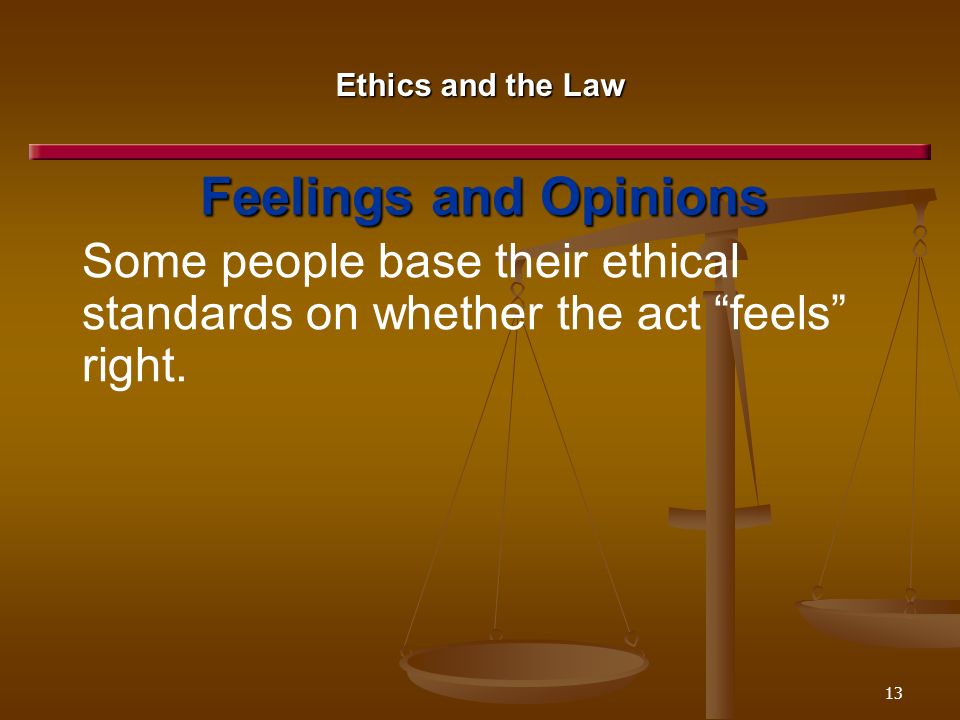 Ethics and the Law

Feelings and Opinions

Some people base their ethical standards on whether the act “feels” right.

13